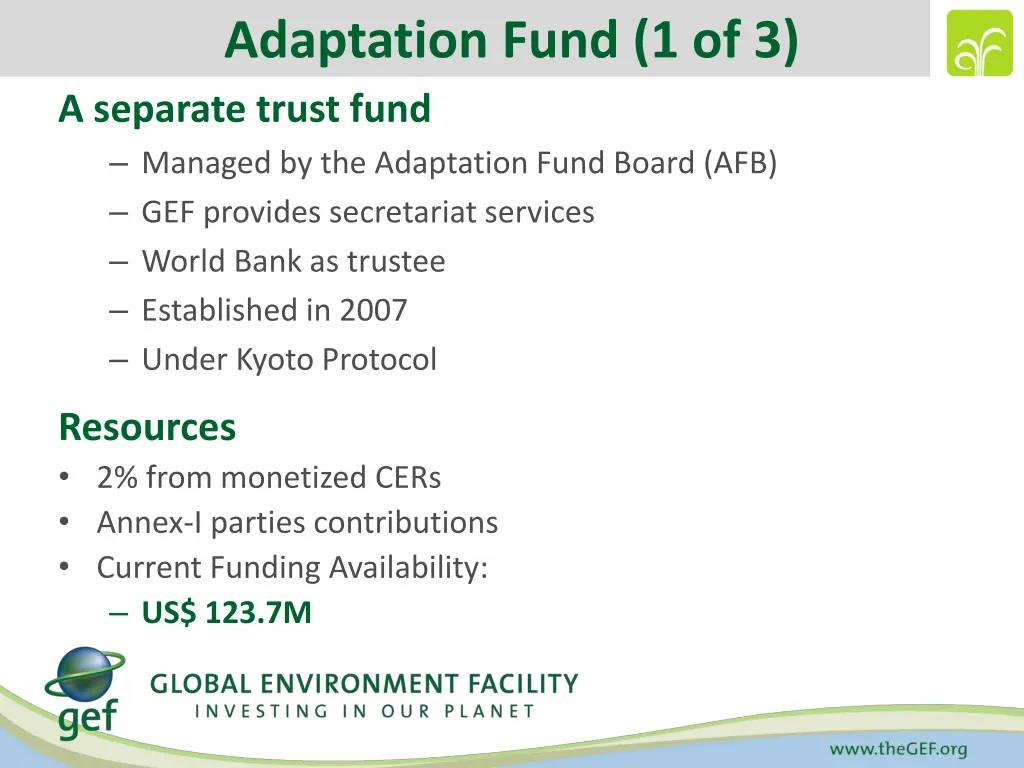 Adaptation Fund (1 of 3)

A separate trust fund

– Managed by the Adaptation Fund Board (AFB)
– GEF provides secretariat services
– World Bank as trustee
– Established in 2007
– Under Kyoto Protocol

Resources

• 2% from monetized CERs
• Annex-I parties contributions
• Current Funding Availability:
– US$ 123.7M

gef

GLOBAL ENVIRONMENT FACILITY
INVESTING IN OUR PLANET

www.theGEF.org